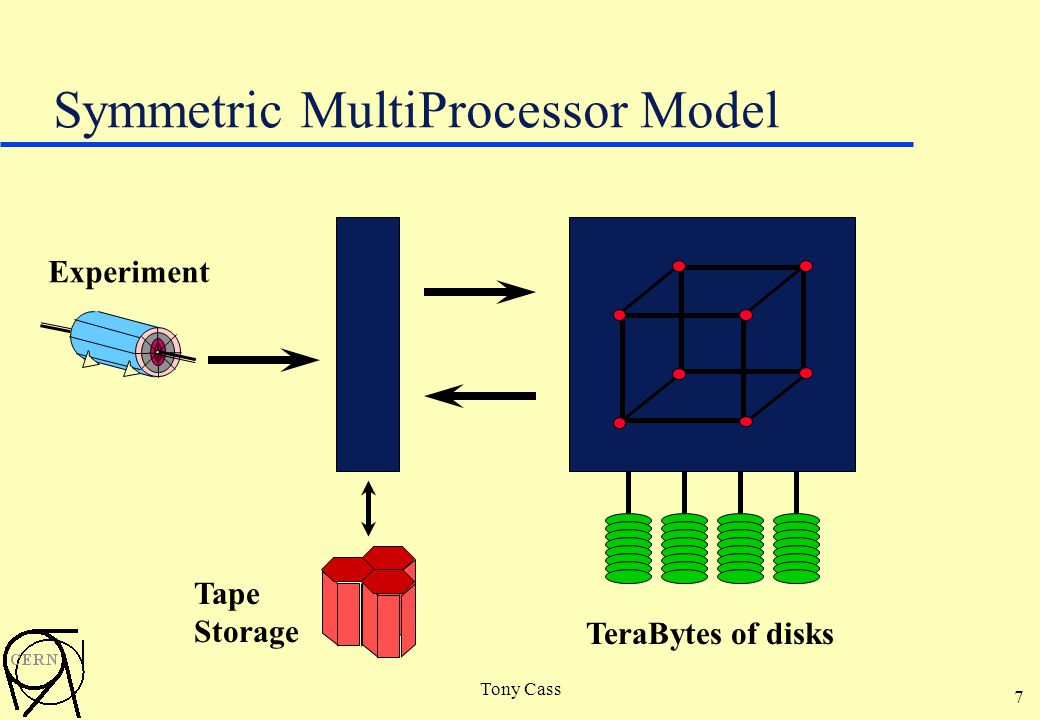 Symmetric MultiProcessor Model

Experiment

Tape Storage

TeraBytes of disks

CERN

Tony Cass

7